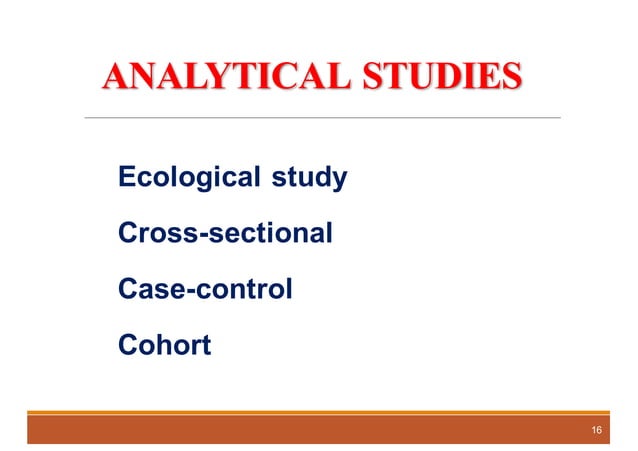 ANALYTICAL STUDIES

Ecological study

Cross-sectional

Case-control

Cohort

16